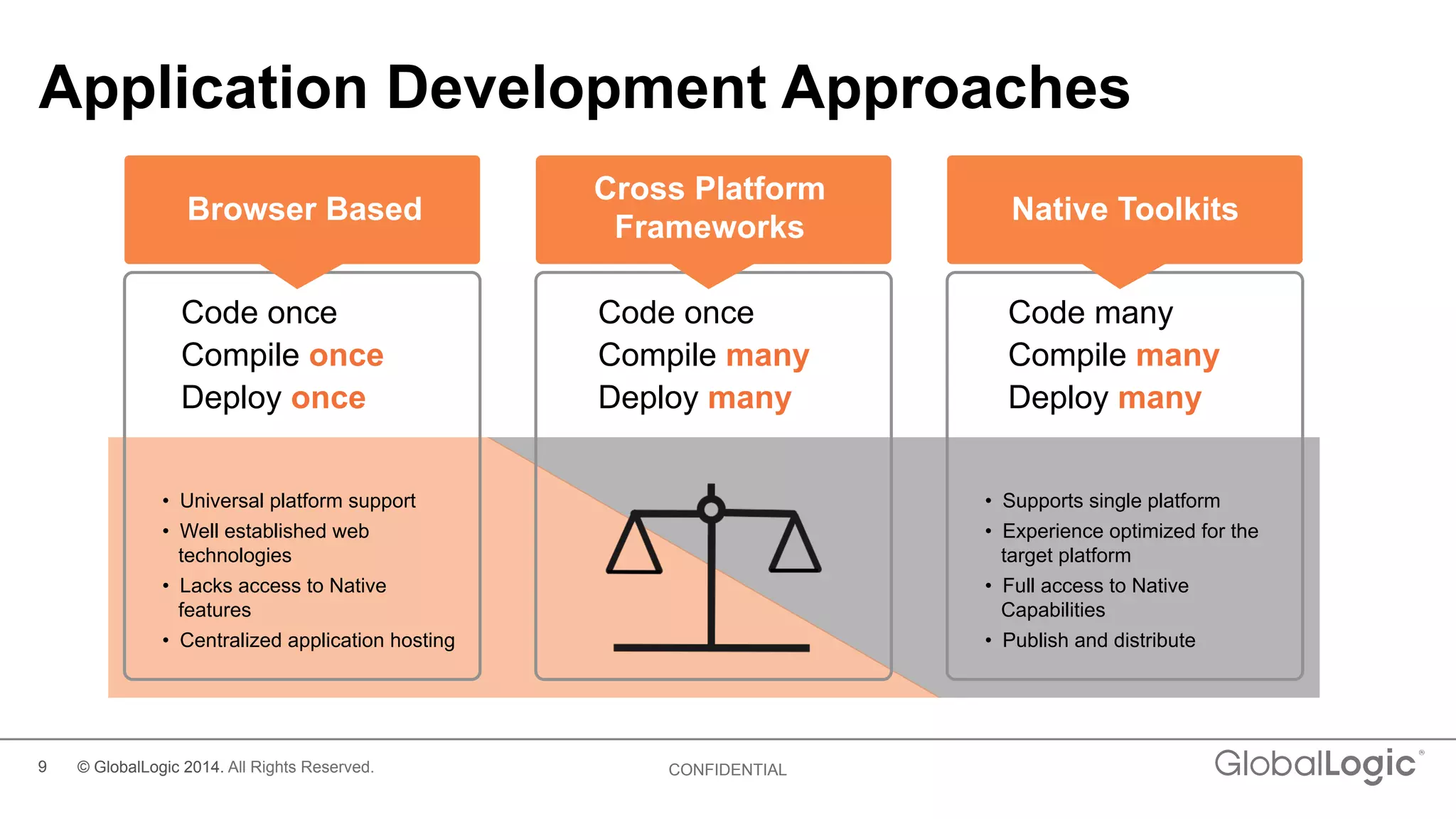 Application Development Approaches

Browser Based

Code once
Compile once
Deploy once

• Universal platform support
• Well established web technologies
• Lacks access to Native features
• Centralized application hosting

Cross Platform Frameworks

Code once
Compile many
Deploy many

Native Toolkits

Code many
Compile many
Deploy many

• Supports single platform
• Experience optimized for the target platform
• Full access to Native Capabilities
• Publish and distribute

9 © GlobalLogic 2014. All Rights Reserved.

CONFIDENTIAL

GlobalLogic®